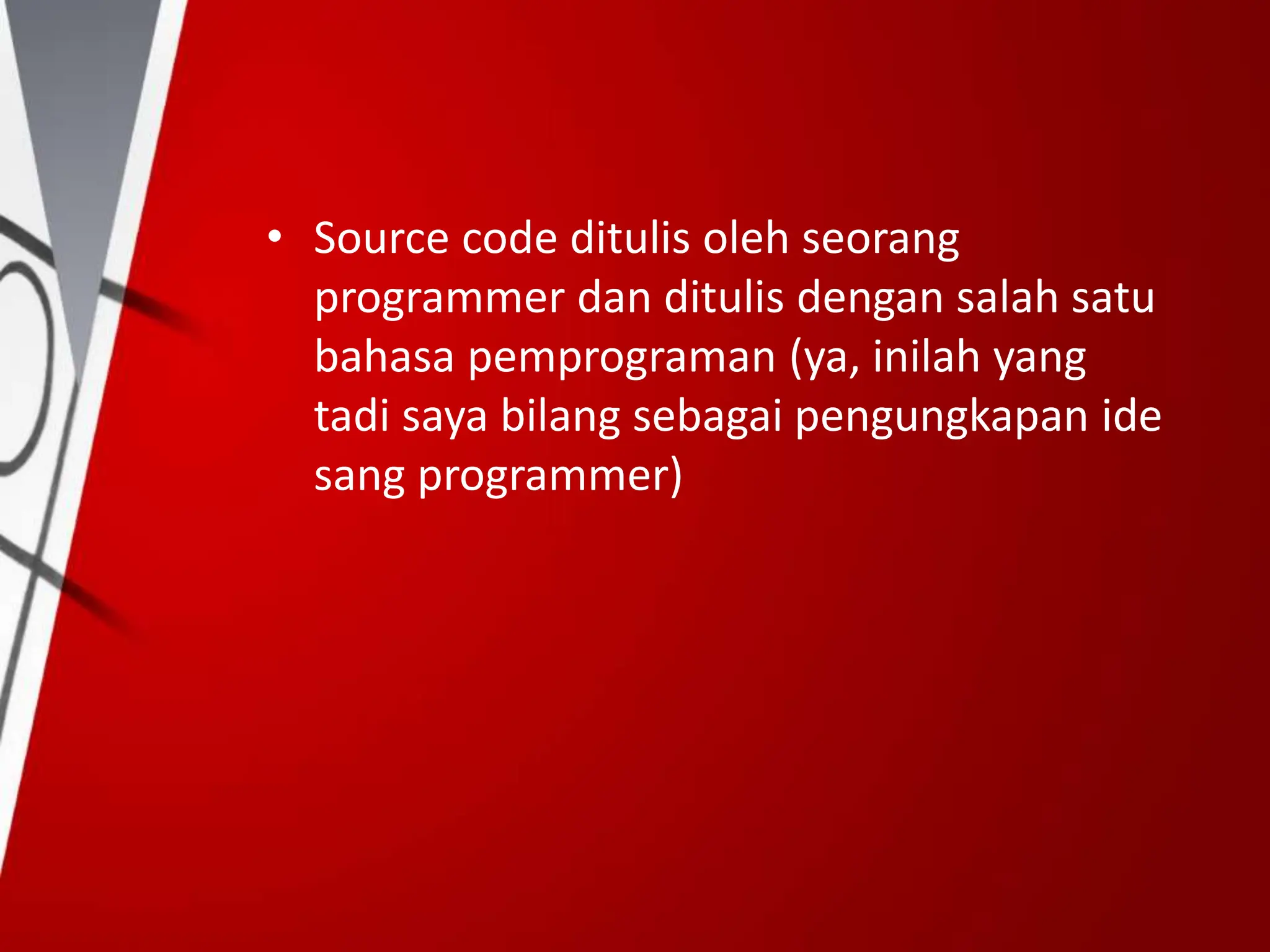 • Source code ditulis oleh seorang programmer dan ditulis dengan salah satu bahasa pemprograman (ya, inilah yang tadi saya bilang sebagai pengungkapan ide sang programmer)